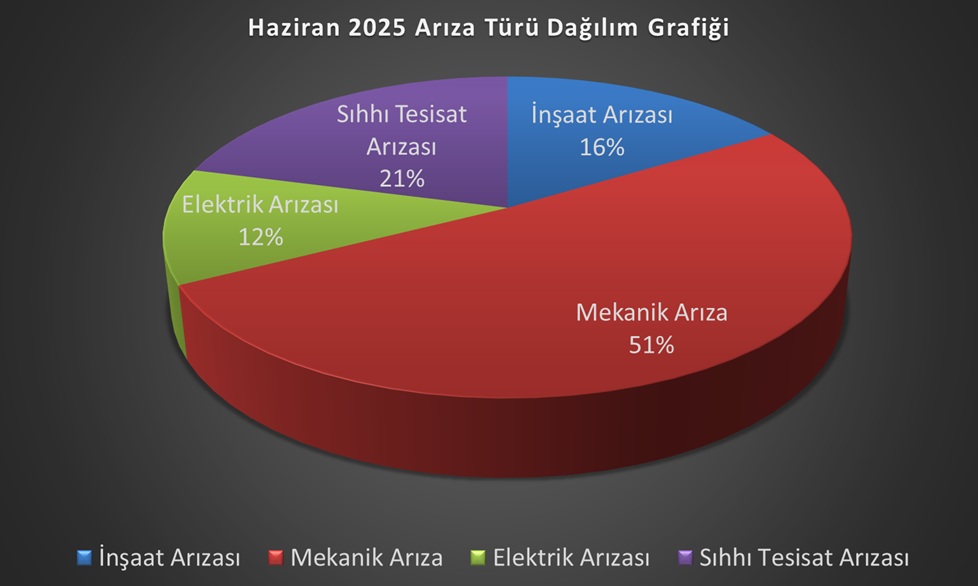 Haziran 2025 Arıza Türü Dağılım Grafiği

Sıhhı Tesisat Arızası 21%

İnşaat Arızası 16%

Elektrik Arızası 12%

Mekanik Arıza 51%

İnşaat Arızası Mekanik Arıza Elektrik Arızası Sıhhı Tesisat Arızası